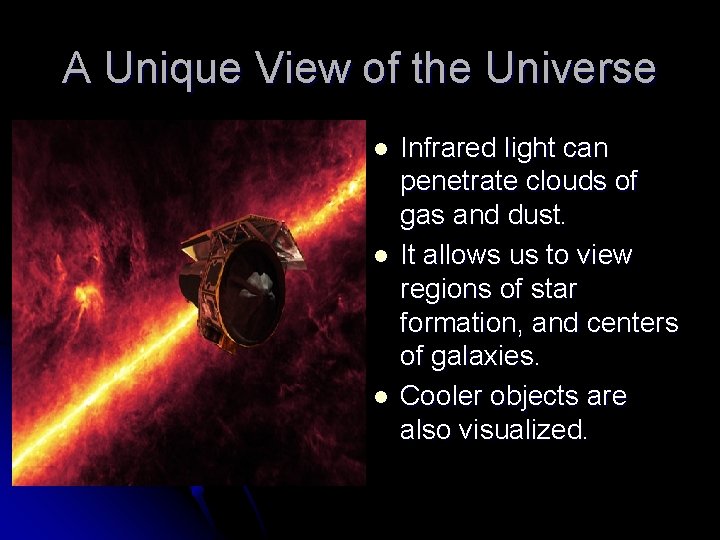 A Unique View of the Universe

- Infrared light can penetrate clouds of gas and dust.
- It allows us to view regions of star formation, and centers of galaxies.
- Cooler objects are also visualized.